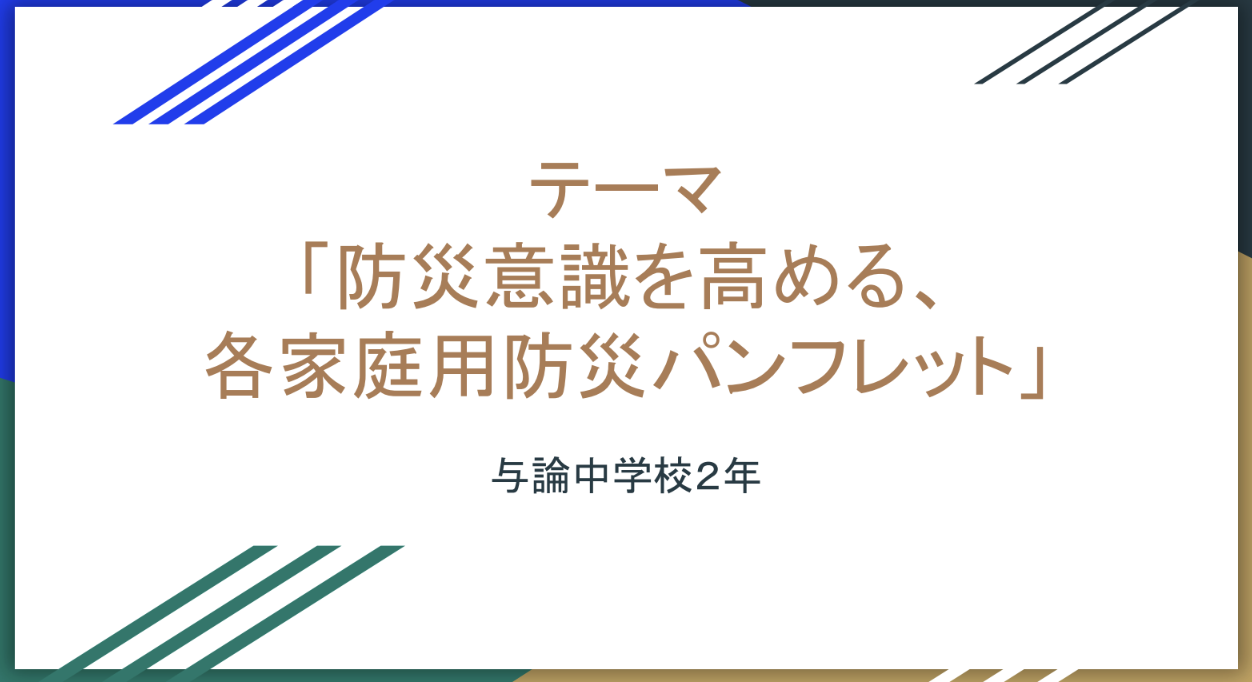 テーマ
「防災意識を高める、
各家庭用防災パンフレット」

与論中学校2年